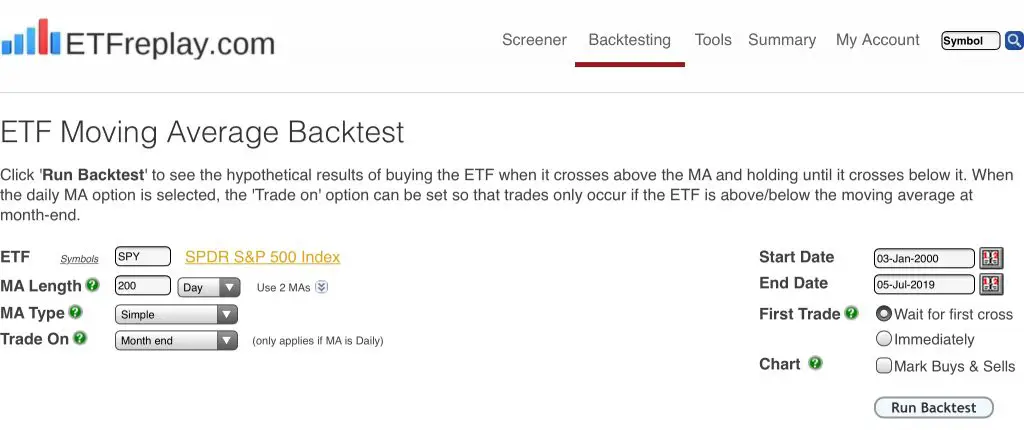 ETFreplay.com

Screener Backtesting Tools Summary My Account Symbol

ETF Moving Average Backtest

Click 'Run Backtest' to see the hypothetical results of buying the ETF when it crosses above the MA and holding until it crosses below it. When the daily MA option is selected, the 'Trade on' option can be set so that trades only occur if the ETF is above/below the moving average at month-end.

ETF Symbols SPY SPDR S&P 500 Index
MA Length 200 Day Use 2 MAs
MA Type Simple
Trade On Month end (only applies if MA is Daily)

Start Date 03-Jan-2000
End Date 05-Jul-2019
First Trade Wait for first cross
Immediately
Chart Mark Buys & Sells

Run Backtest